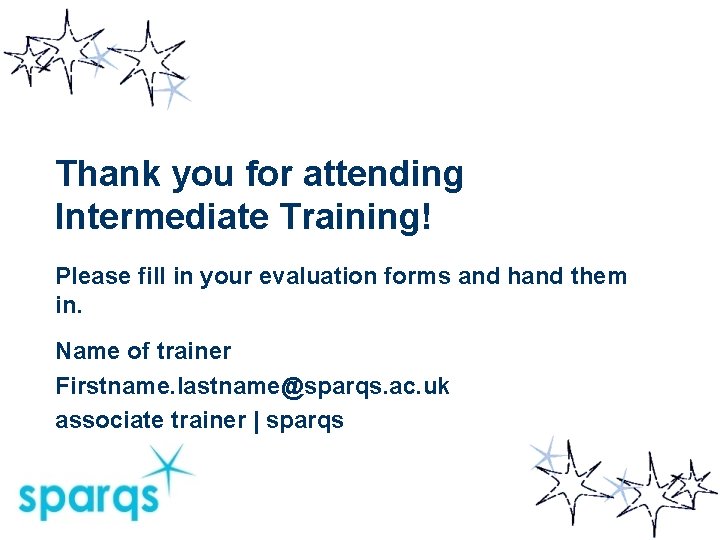 Thank you for attending Intermediate Training!

Please fill in your evaluation forms and hand them in.

Name of trainer

Firstname.lastname@sparqs.ac.uk

associate trainer | sparqs

sparqs